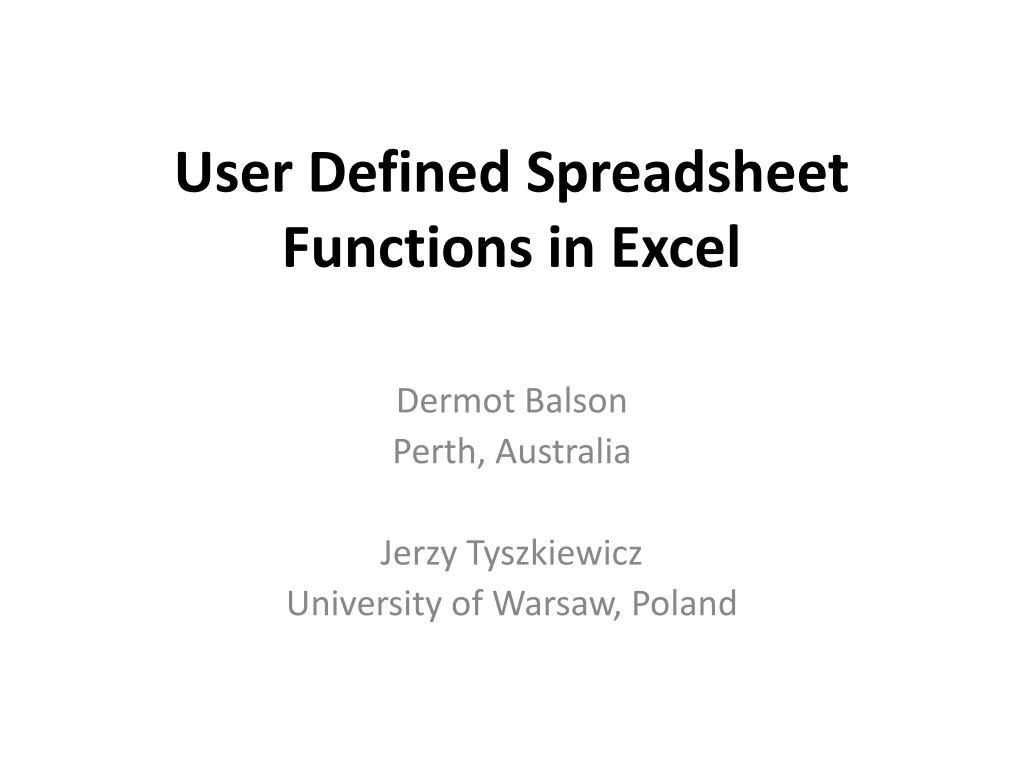 User Defined Spreadsheet Functions in Excel

Dermot Balson
Perth, Australia

Jerzy Tyszkiewicz
University of Warsaw, Poland